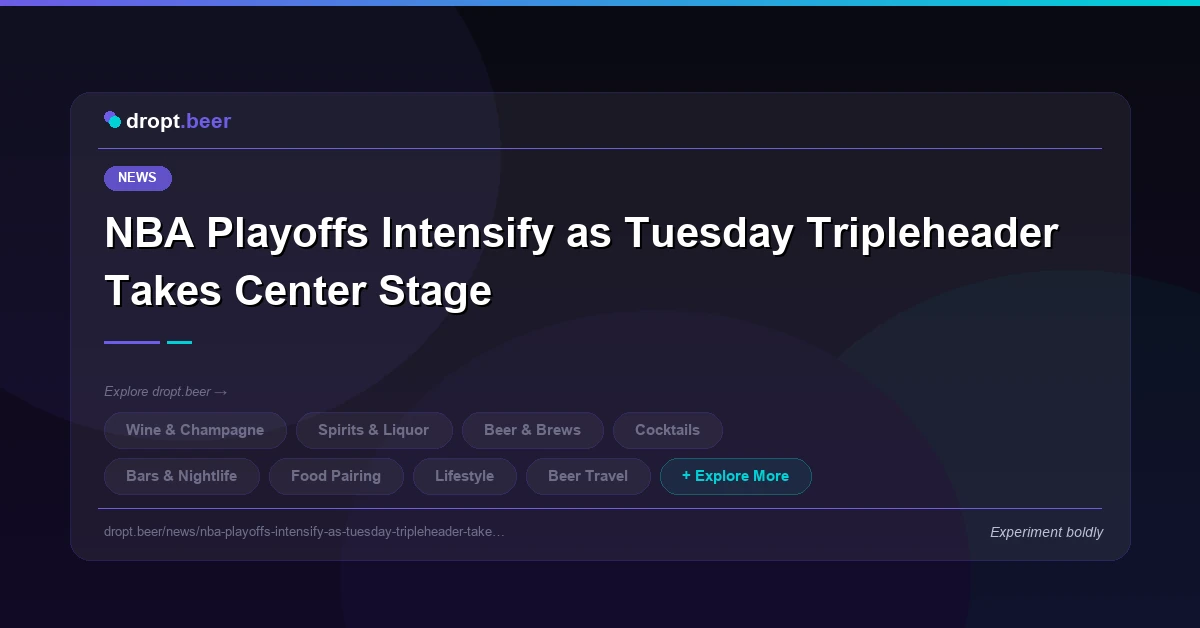 dropt.beer

NEWS

NBA Playoffs Intensify as Tuesday Tripleheader Takes Center Stage

Explore dropt.beer →

Wine & Champagne
Spirits & Liquor
Beer & Brews
Cocktails
Bars & Nightlife
Food Pairing
Lifestyle
Beer Travel
+ Explore More

dropt.beer/news/nba-playoffs-intensify-as-tuesday-tripleheader-take…

Experiment boldly